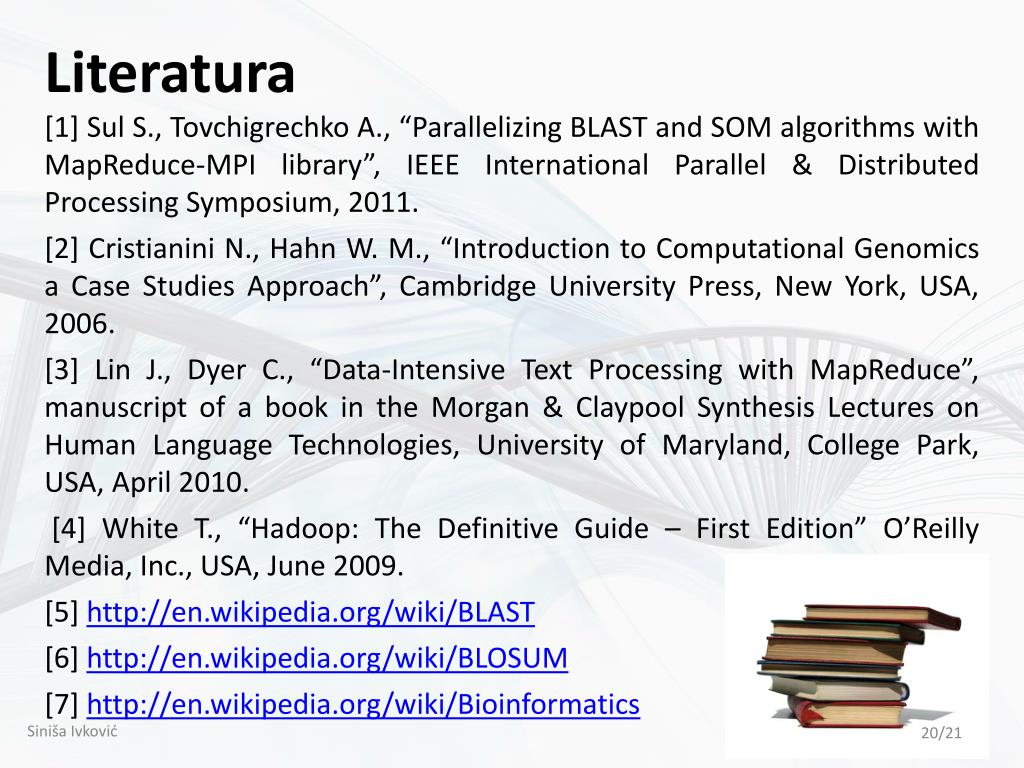 Literatura

[1] Sul S., Tovchigrechko A., “Parallelizing BLAST and SOM algorithms with MapReduce-MPI library”, IEEE International Parallel & Distributed Processing Symposium, 2011.

[2] Cristianini N., Hahn W. M., “Introduction to Computational Genomics a Case Studies Approach”, Cambridge University Press, New York, USA, 2006.

[3] Lin J., Dyer C., “Data-Intensive Text Processing with MapReduce”, manuscript of a book in the Morgan & Claypool Synthesis Lectures on Human Language Technologies, University of Maryland, College Park, USA, April 2010.

[4] White T., “Hadoop: The Definitive Guide – First Edition” O’Reilly Media, Inc., USA, June 2009.

[5] http://en.wikipedia.org/wiki/BLAST

[6] http://en.wikipedia.org/wiki/BLOSUM

[7] http://en.wikipedia.org/wiki/Bioinformatics

Siniša Ivković

20/21